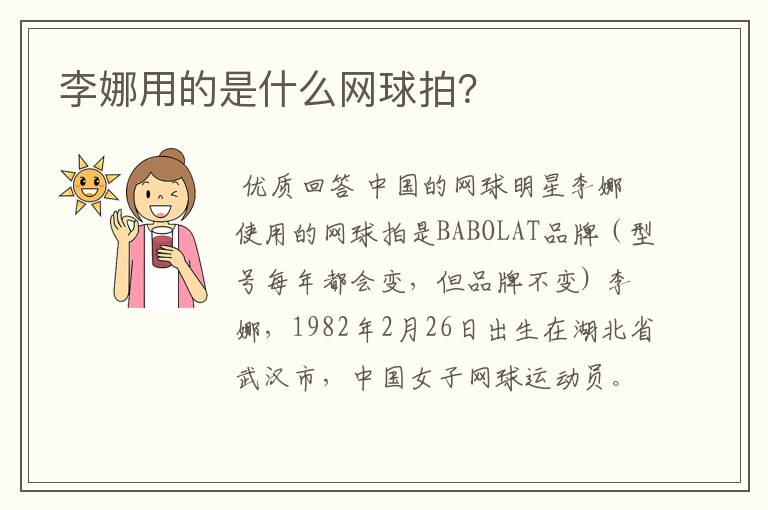 李娜用的是什么网球拍？

优质回答 中国的网球明星李娜使用的网球拍是BABOLAT品牌（型号每年都会变，但品牌不变）李娜，1982年2月26日出生在湖北省武汉市，中国女子网球运动员。